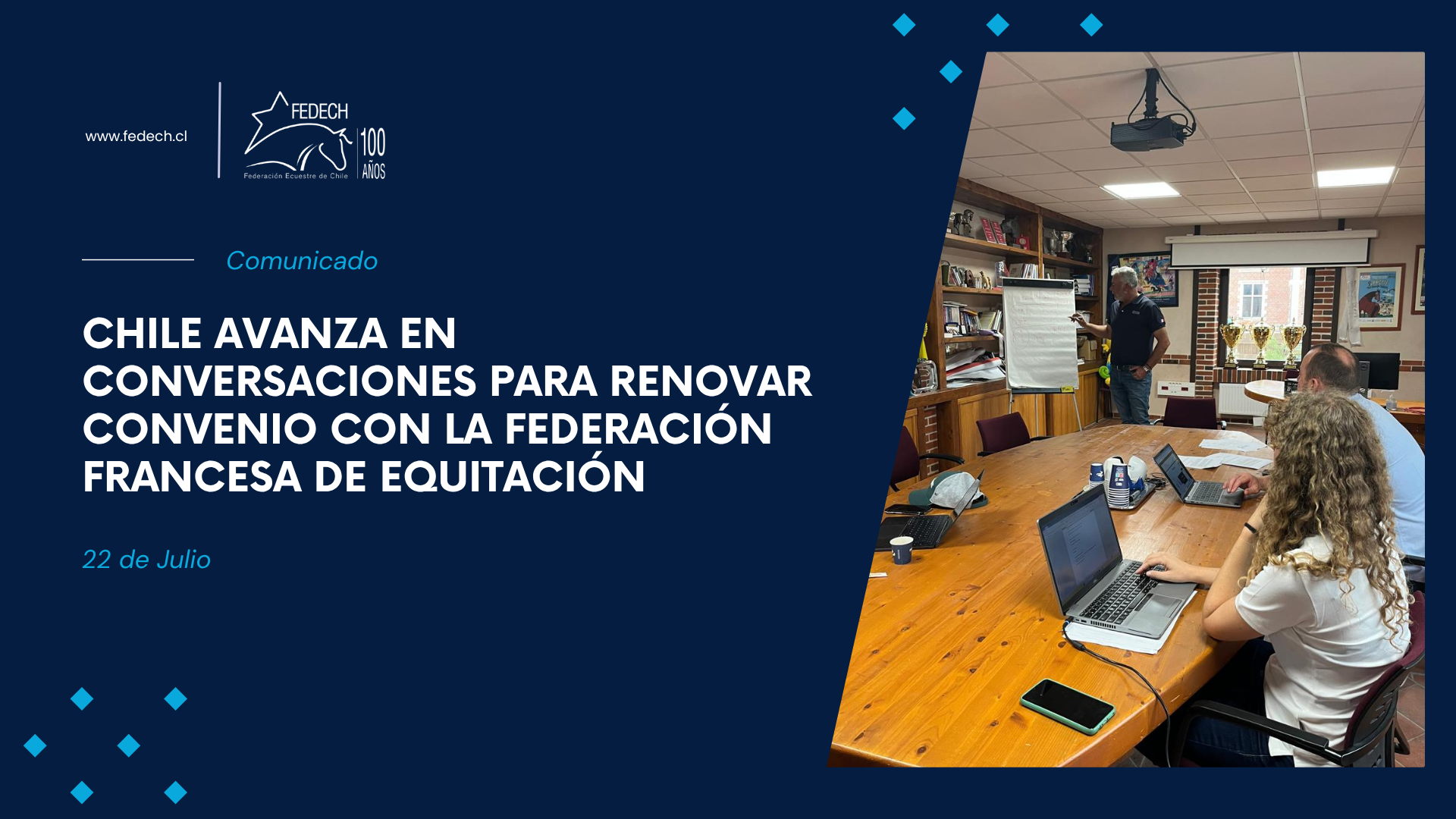 www.fedech.cl

FEDECH
Federación Ecuestre de Chile
100 AÑOS

Comunicado

CHILE AVANZA EN CONVERSACIONES PARA RENOVAR CONVENIO CON LA FEDERACIÓN FRANCESA DE EQUITACIÓN

22 de Julio